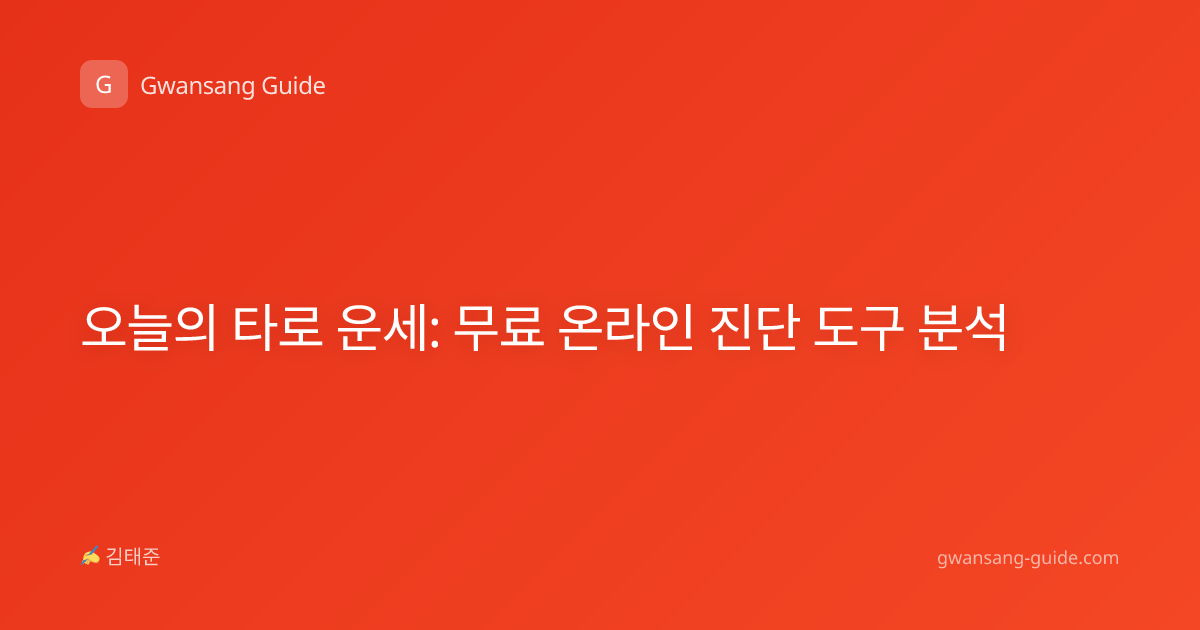 G Gwansang Guide

오늘의 타로 운세: 무료 온라인 진단 도구 분석

✍ 김태준

gwansang-guide.com